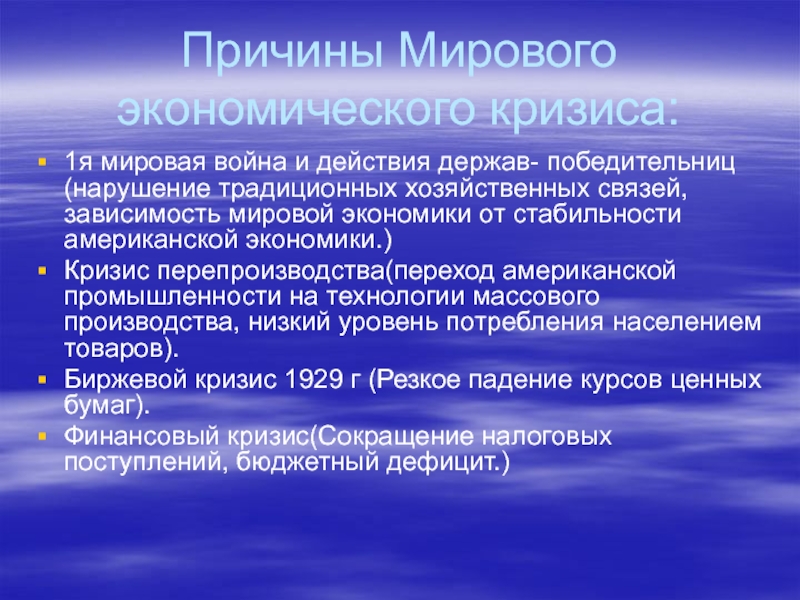 Причины Мирового экономического кризиса:

- 1я мировая война и действия держав- победительниц (нарушение традиционных хозяйственных связей, зависимость мировой экономики от стабильности американской экономики.)
- Кризис перепроизводства(переход американской промышленности на технологии массового производства, низкий уровень потребления населением товаров).
- Биржевой кризис 1929 г (Резкое падение курсов ценных бумаг).
- Финансовый кризис(Сокращение налоговых поступлений, бюджетный дефицит.)